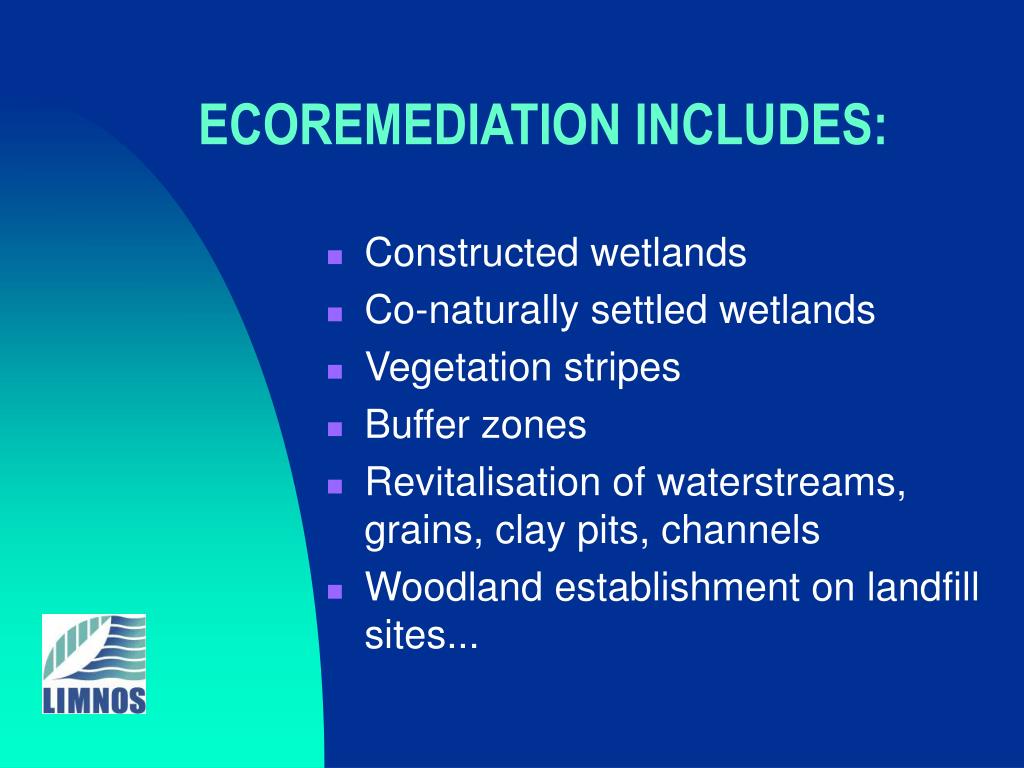 ECOREMEDIATION INCLUDES:

- Constructed wetlands
- Co-naturally settled wetlands
- Vegetation stripes
- Buffer zones
- Revitalisation of waterstreams, grains, clay pits, channels
- Woodland establishment on landfill sites...

LIMNOS